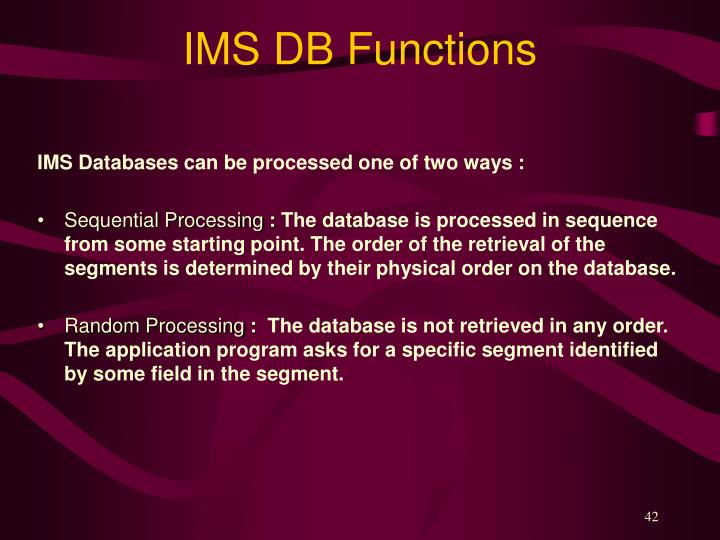 IMS DB Functions

IMS Databases can be processed one of two ways :

• Sequential Processing : The database is processed in sequence from some starting point. The order of the retrieval of the segments is determined by their physical order on the database.

• Random Processing : The database is not retrieved in any order. The application program asks for a specific segment identified by some field in the segment.

42